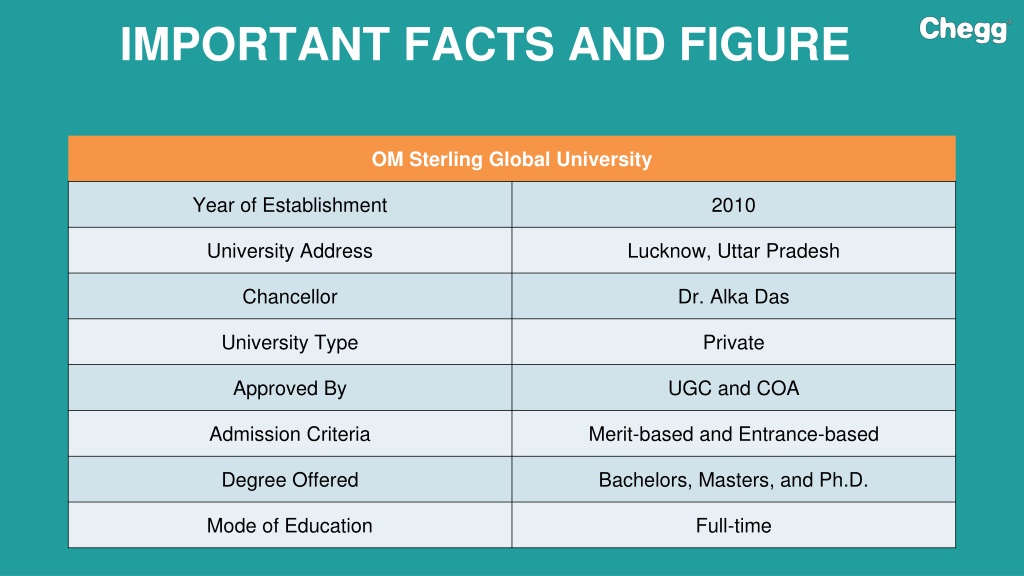 IMPORTANT FACTS AND FIGURE

Chegg

| OM Sterling Global University | |
|---|---|
| Year of Establishment | 2010 |
| University Address | Lucknow, Uttar Pradesh |
| Chancellor | Dr. Alka Das |
| University Type | Private |
| Approved By | UGC and COA |
| Admission Criteria | Merit-based and Entrance-based |
| Degree Offered | Bachelors, Masters, and Ph.D. |
| Mode of Education | Full-time |